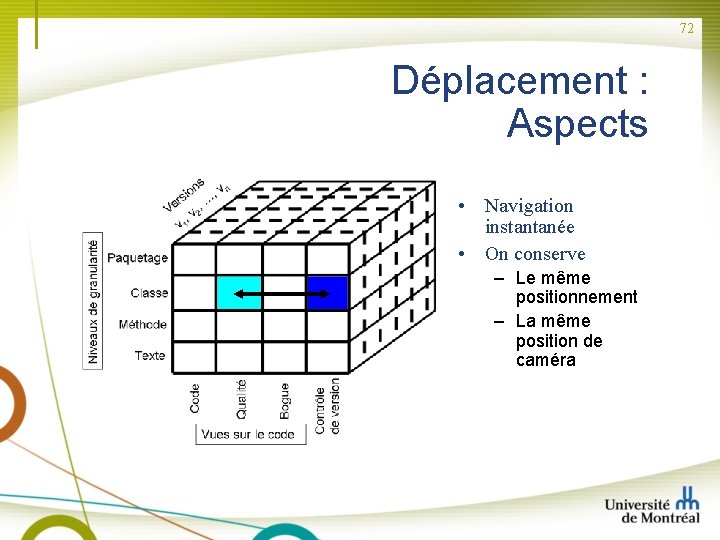 72

Déplacement : Aspects

Versions
$v_1, v_2, \ldots, v_n$

Niveaux de granularité

Paquetage
Classe
Méthode
Texte

Code
Qualité
Bogue
Contrôle de version

Vues sur le code

• Navigation instantanée
• On conserve
– Le même positionnement
– La même position de caméra

Université de Montréal